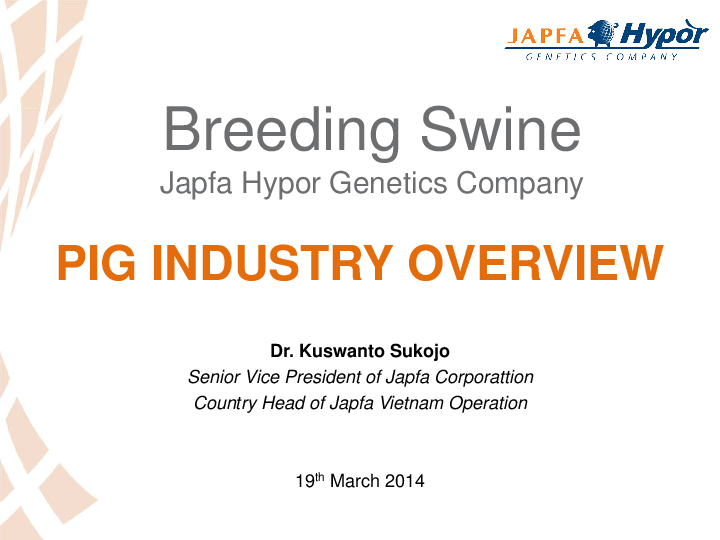 JAPFA Hypor
GENETICS COMPANY

Breeding Swine
Japfa Hypor Genetics Company

PIG INDUSTRY OVERVIEW

Dr. Kuswanto Sukojo
Senior Vice President of Japfa Corporattion
Country Head of Japfa Vietnam Operation

19$^{th}$ March 2014